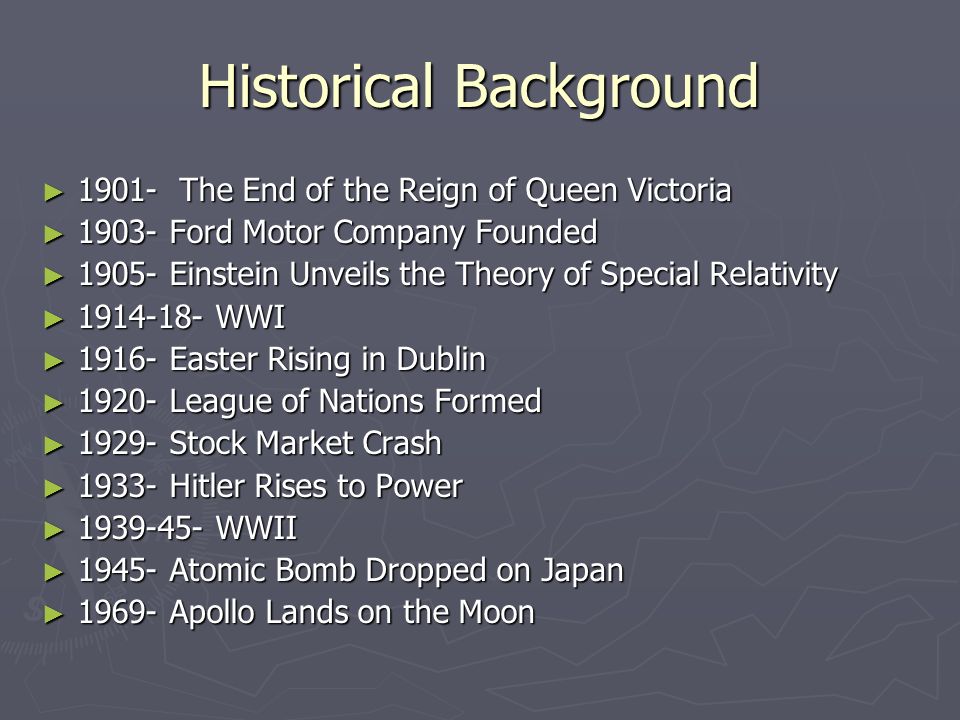 Historical Background

► 1901- The End of the Reign of Queen Victoria
► 1903- Ford Motor Company Founded
► 1905- Einstein Unveils the Theory of Special Relativity
► 1914-18- WWI
► 1916- Easter Rising in Dublin
► 1920- League of Nations Formed
► 1929- Stock Market Crash
► 1933- Hitler Rises to Power
► 1939-45- WWII
► 1945- Atomic Bomb Dropped on Japan
► 1969- Apollo Lands on the Moon